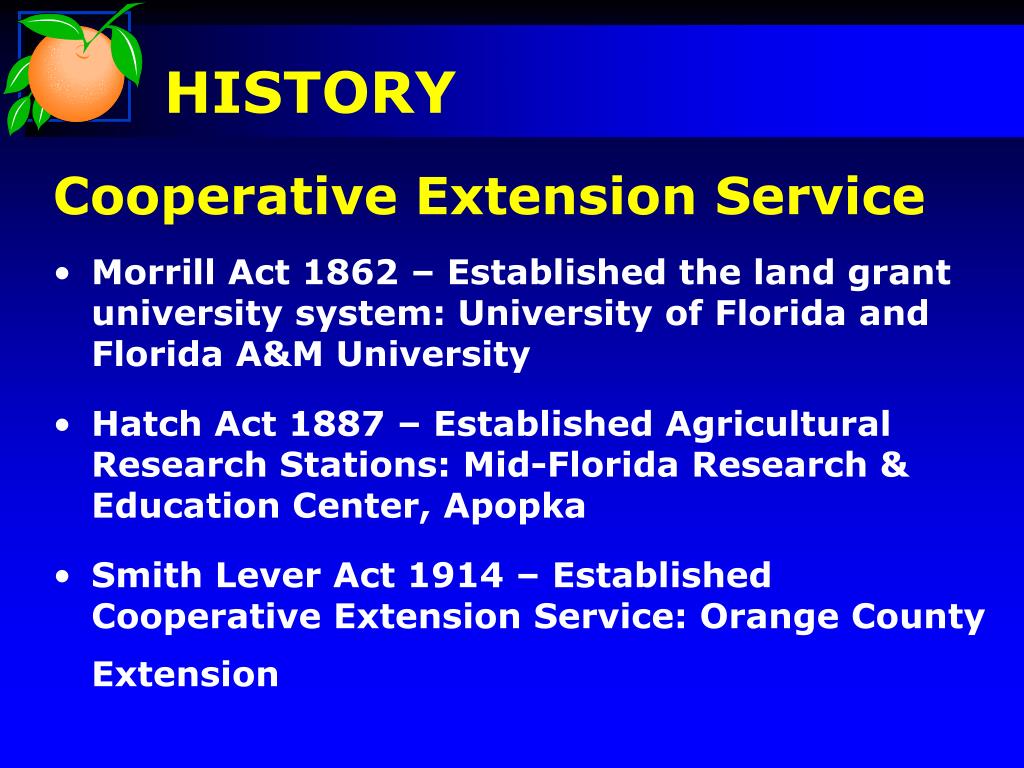 HISTORY

Cooperative Extension Service

• Morrill Act 1862 – Established the land grant university system: University of Florida and Florida A&M University

• Hatch Act 1887 – Established Agricultural Research Stations: Mid-Florida Research & Education Center, Apopka

• Smith Lever Act 1914 – Established Cooperative Extension Service: Orange County Extension